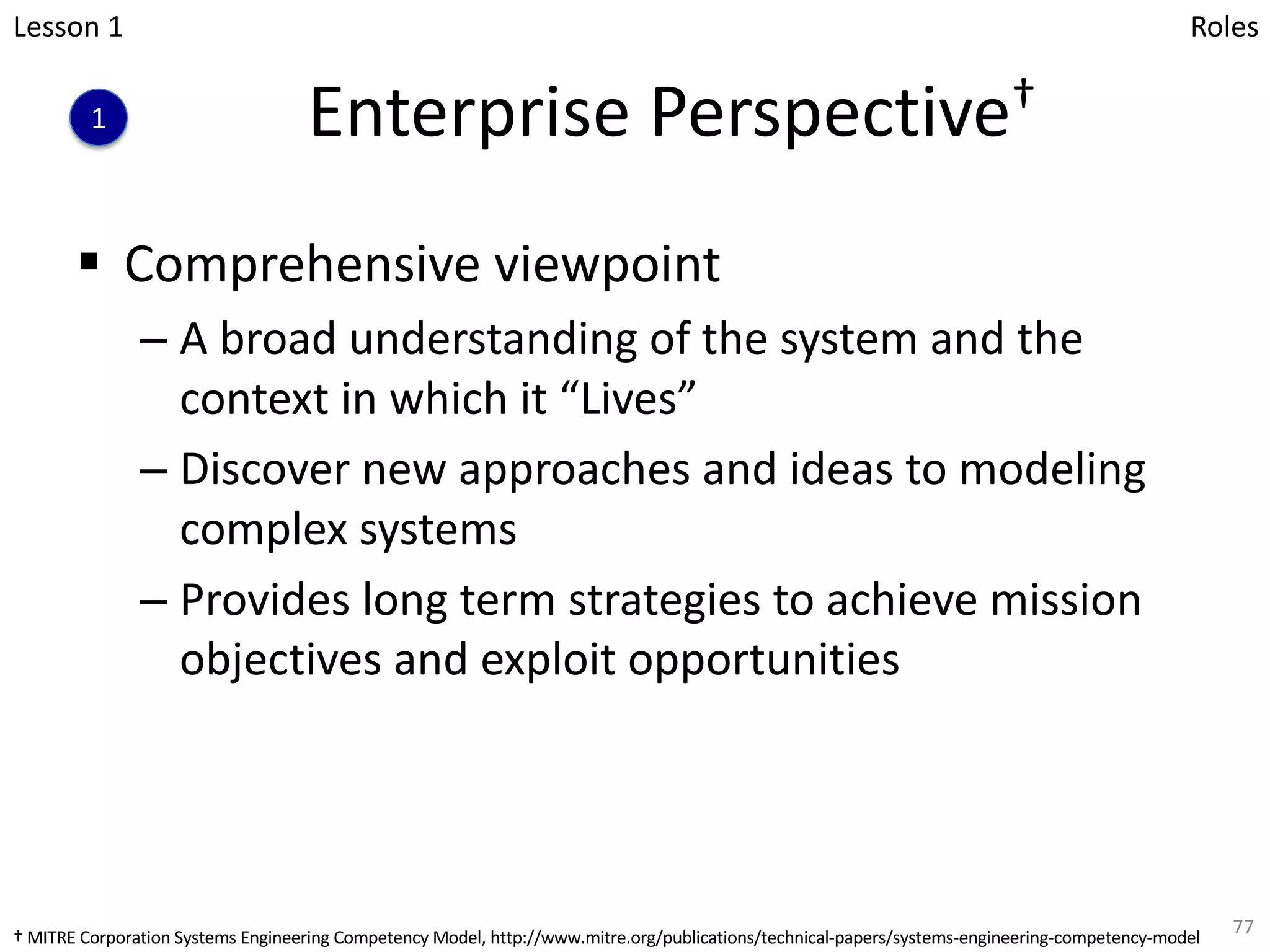 Lesson 1

Roles

1

Enterprise Perspective†

▪ Comprehensive viewpoint

– A broad understanding of the system and the context in which it “Lives”

– Discover new approaches and ideas to modeling complex systems

– Provides long term strategies to achieve mission objectives and exploit opportunities

† MITRE Corporation Systems Engineering Competency Model, http://www.mitre.org/publications/technical-papers/systems-engineering-competency-model

77